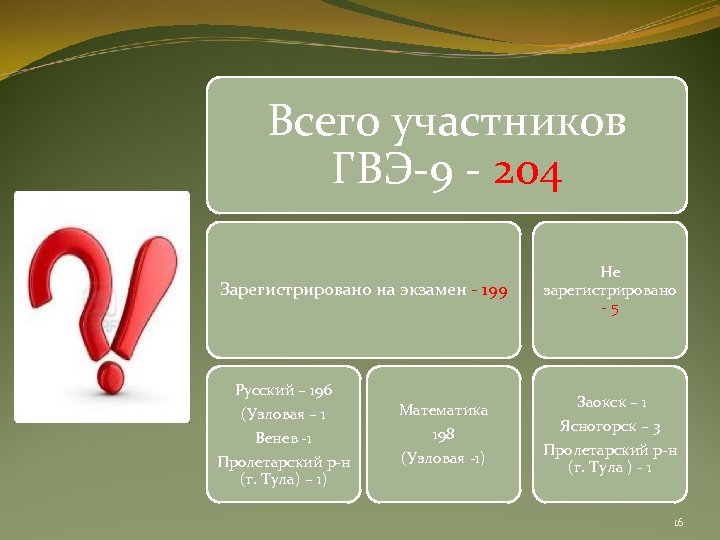 Всего участников ГВЭ-9 - 204

Зарегистрировано на экзамен - 199

Не зарегистрировано - 5

Русский – 196
(Узловая – 1
Венев -1
Пролетарский р-н (г. Тула) – 1)

Математика
198
(Узловая -1)

Заокск – 1
Ясногорск – 3
Пролетарский р-н (г. Тула ) - 1

16